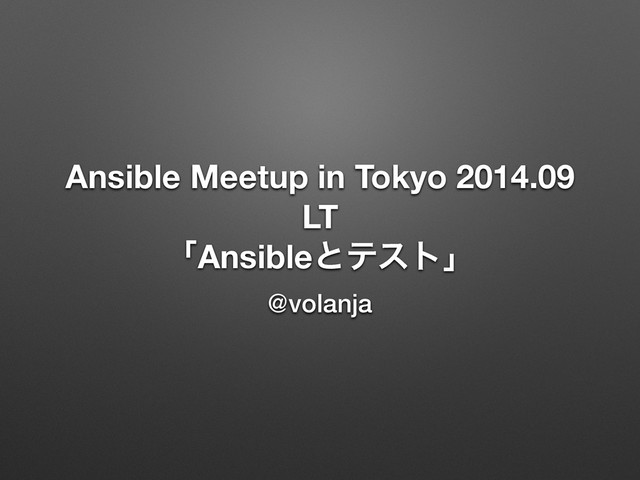 Ansible Meetup in Tokyo 2014.09
LT
「Ansibleとテスト」

@volanja